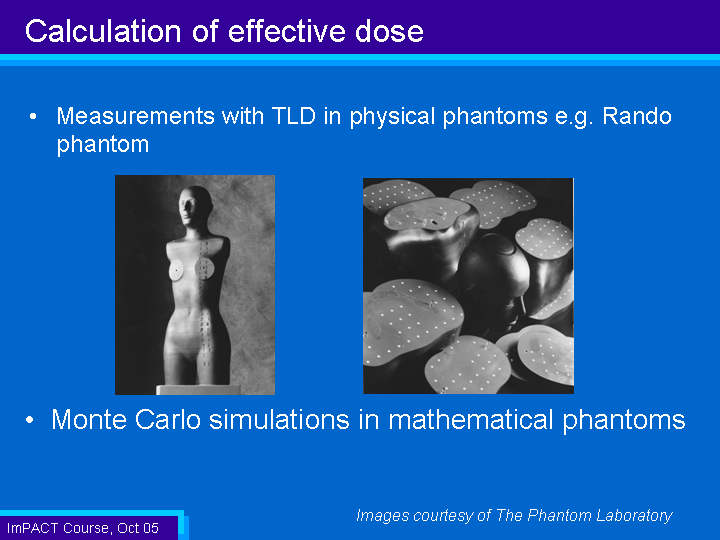 Calculation of effective dose

• Measurements with TLD in physical phantoms e.g. Rando phantom

• Monte Carlo simulations in mathematical phantoms

Images courtesy of The Phantom Laboratory

ImPACT Course, Oct 05